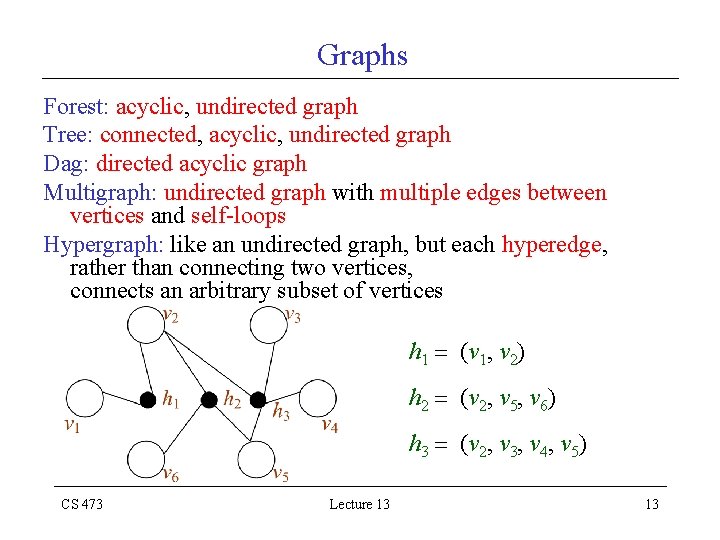 Graphs

Forest: acyclic, undirected graph

Tree: connected, acyclic, undirected graph

Dag: directed acyclic graph

Multigraph: undirected graph with multiple edges between vertices and self-loops

Hypergraph: like an undirected graph, but each hyperedge, rather than connecting two vertices, connects an arbitrary subset of vertices

$v_2$ $v_3$ $v_1$ $h_1$ $h_2$ $h_3$ $v_4$ $v_6$ $v_5$

$h_1 = (v_1, v_2)$

$h_2 = (v_2, v_5, v_6)$

$h_3 = (v_2, v_3, v_4, v_5)$

CS 473 Lecture 13 13